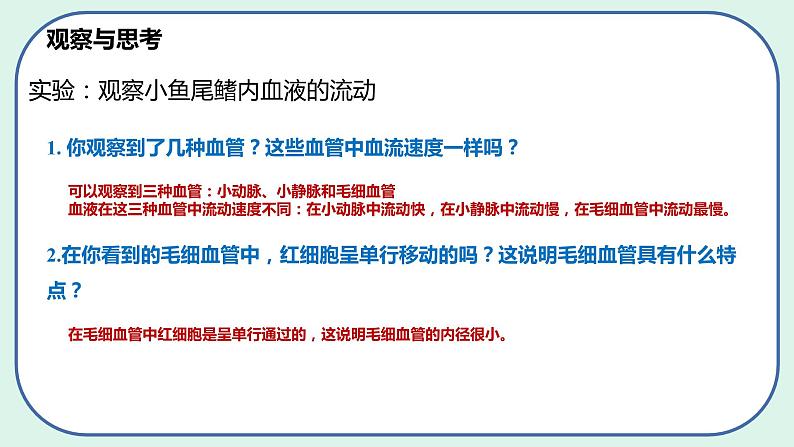 观察与思考

实验：观察小鱼尾鳍内血液的流动

1. 你观察到了几种血管？这些血管中血流速度一样吗？

可以观察到三种血管：小动脉、小静脉和毛细血管
血液在这三种血管中流动速度不同：在小动脉中流动快，在小静脉中流动慢，在毛细血管中流动最慢。

2.在你看到的毛细血管中，红细胞呈单行移动的吗？这说明毛细血管具有什么特点？

在毛细血管中红细胞是呈单行通过的，这说明毛细血管的内径很小。